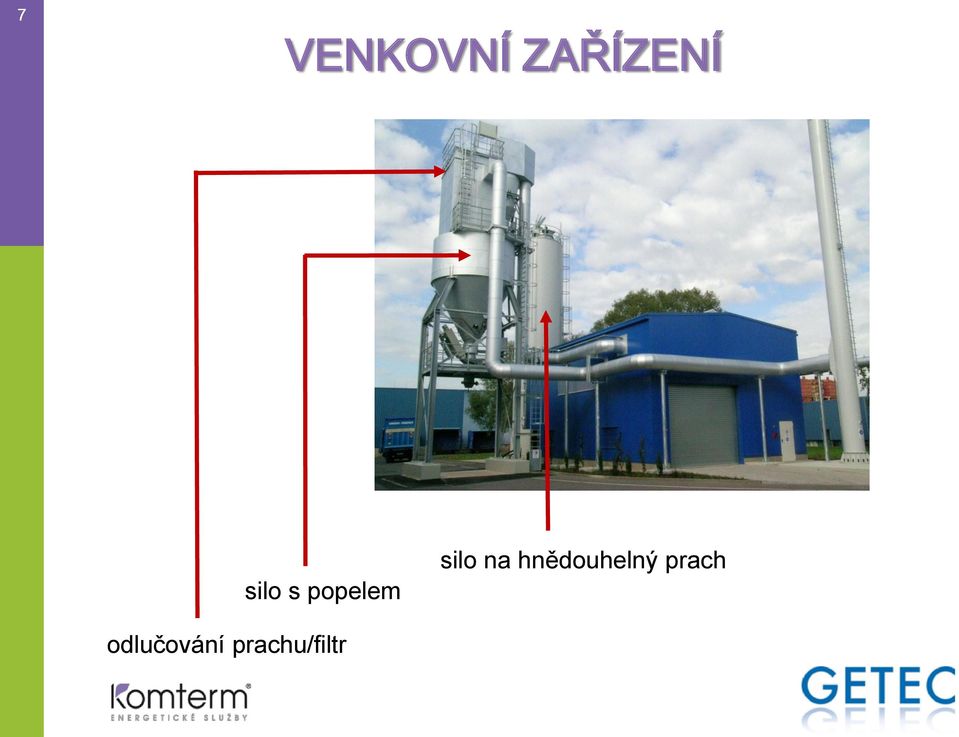 7

VENKOVNÍ ZAŘÍZENÍ

silo na hnědouhelný prach

silo s popelem

odlučování prachu/filtr

komterm®
ENERGETICKÉ SLUŽBY

GETEC